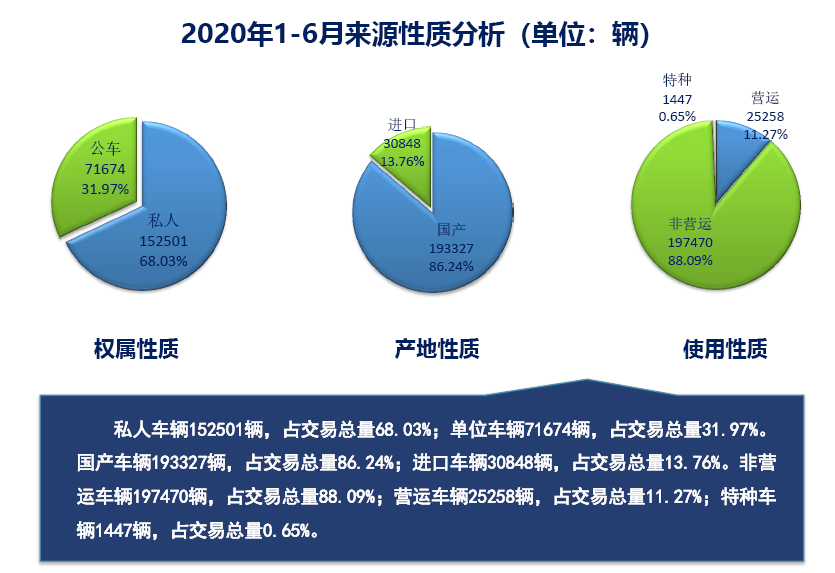 2020年1-6月来源性质分析（单位：辆）

公车
71674
31.97%

私人
152501
68.03%

进口
30848
13.76%

国产
193327
86.24%

特种
1447
0.65%

营运
25258
11.27%

非营运
197470
88.09%

权属性质

产地性质

使用性质

私人车辆152501辆，占交易总量68.03%；单位车辆71674辆，占交易总量31.97%。国产车辆193327辆，占交易总量86.24%；进口车辆30848辆，占交易总量13.76%。非营运车辆197470辆，占交易总量88.09%；营运车辆25258辆，占交易总量11.27%；特种车辆1447辆，占交易总量0.65%。